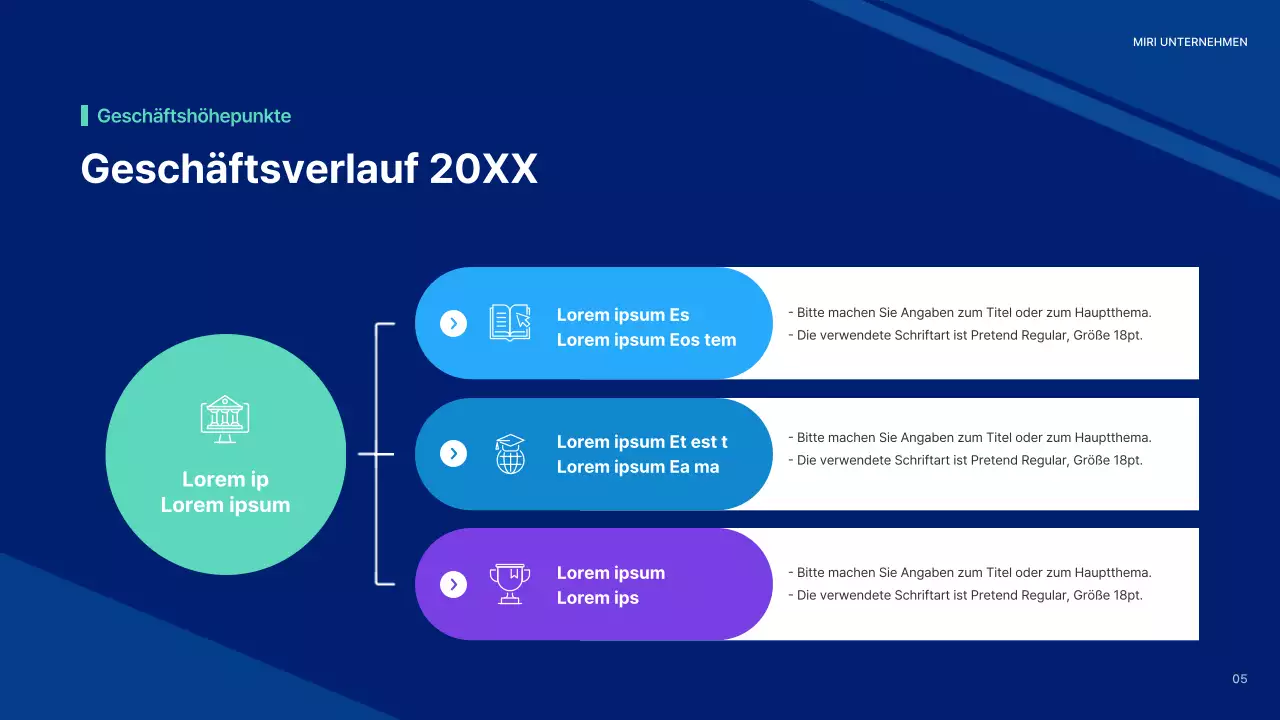 MIRI UNTERNEHMEN

Geschäftshöhepunkte

Geschäftsverlauf 20XX

Lorem ip
Lorem ipsum

Lorem ipsum Es
Lorem ipsum Eos tem

- Bitte machen Sie Angaben zum Titel oder zum Hauptthema.
- Die verwendete Schriftart ist Pretend Regular, Größe 18pt.

Lorem ipsum Et est t
Lorem ipsum Ea ma

- Bitte machen Sie Angaben zum Titel oder zum Hauptthema.
- Die verwendete Schriftart ist Pretend Regular, Größe 18pt.

Lorem ipsum
Lorem ips

- Bitte machen Sie Angaben zum Titel oder zum Hauptthema.
- Die verwendete Schriftart ist Pretend Regular, Größe 18pt.

05